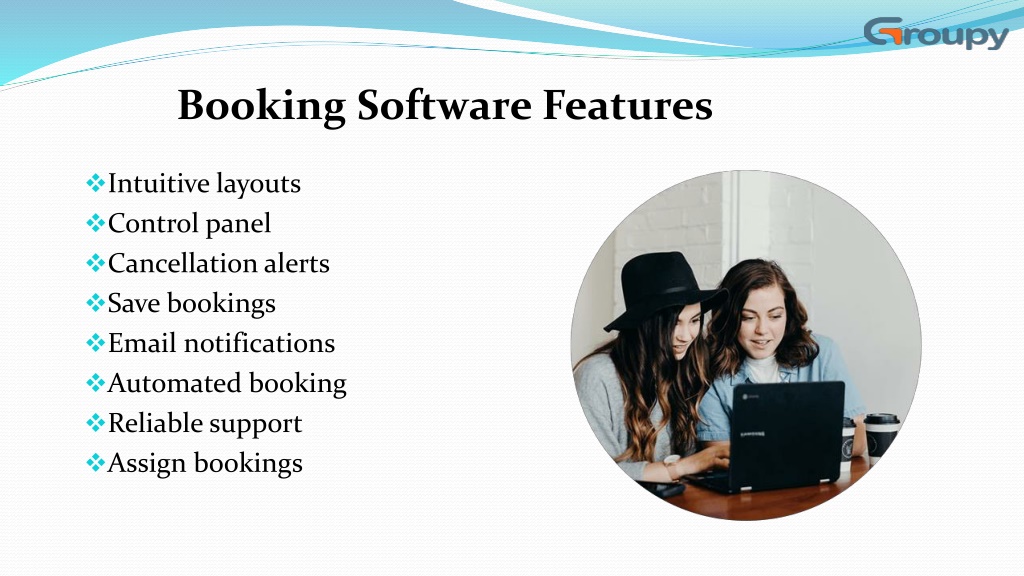 Groupy

Booking Software Features

❖Intuitive layouts
❖Control panel
❖Cancellation alerts
❖Save bookings
❖Email notifications
❖Automated booking
❖Reliable support
❖Assign bookings